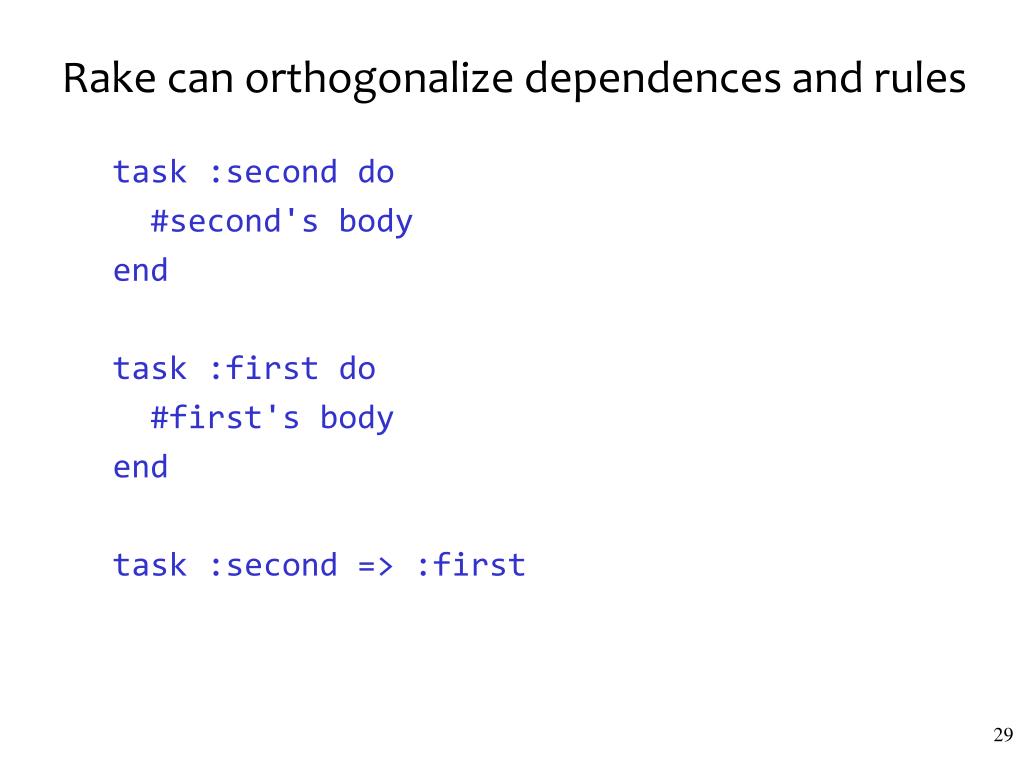 Rake can orthogonalize dependences and rules

task :second do
  #second's body
end

task :first do
  #first's body
end

task :second => :first

29